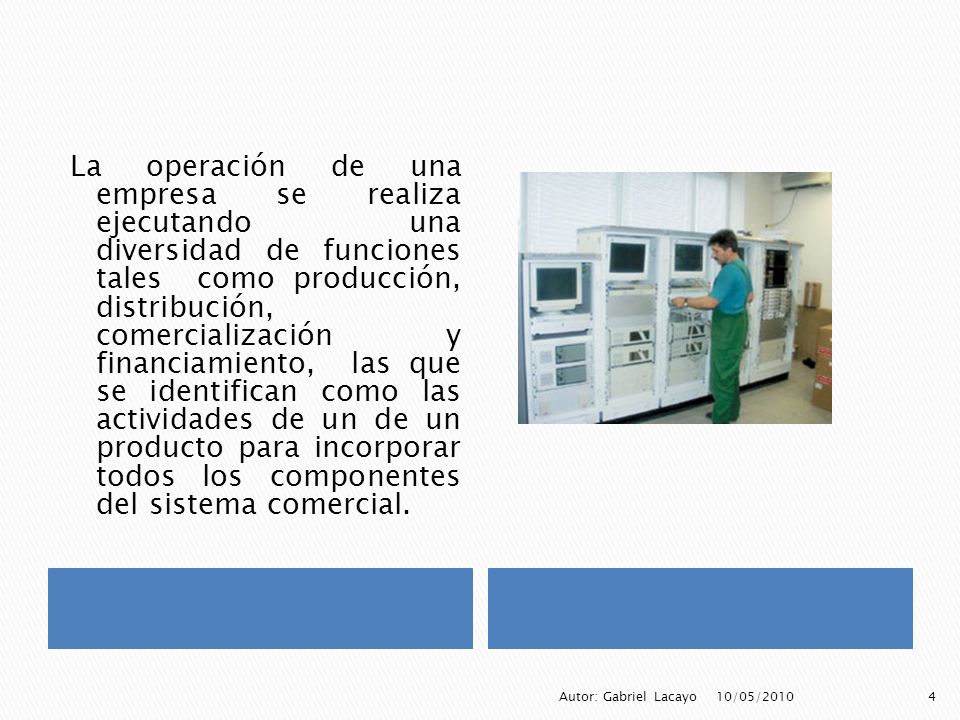 La operación de una empresa se realiza ejecutando una diversidad de funciones tales como producción, distribución, comercialización y financiamiento, las que se identifican como las actividades de un de un producto para incorporar todos los componentes del sistema comercial.

Autor: Gabriel Lacayo 10/05/2010 4